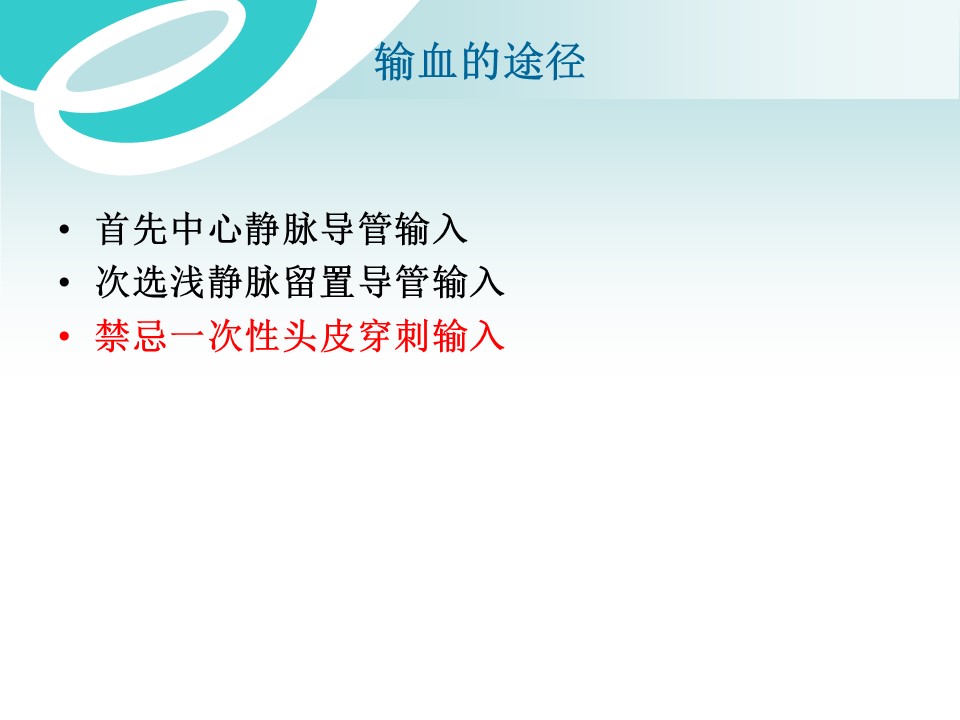 输血的途径

• 首先中心静脉导管输入
• 次选浅静脉留置导管输入
• 禁忌一次性头皮穿刺输入